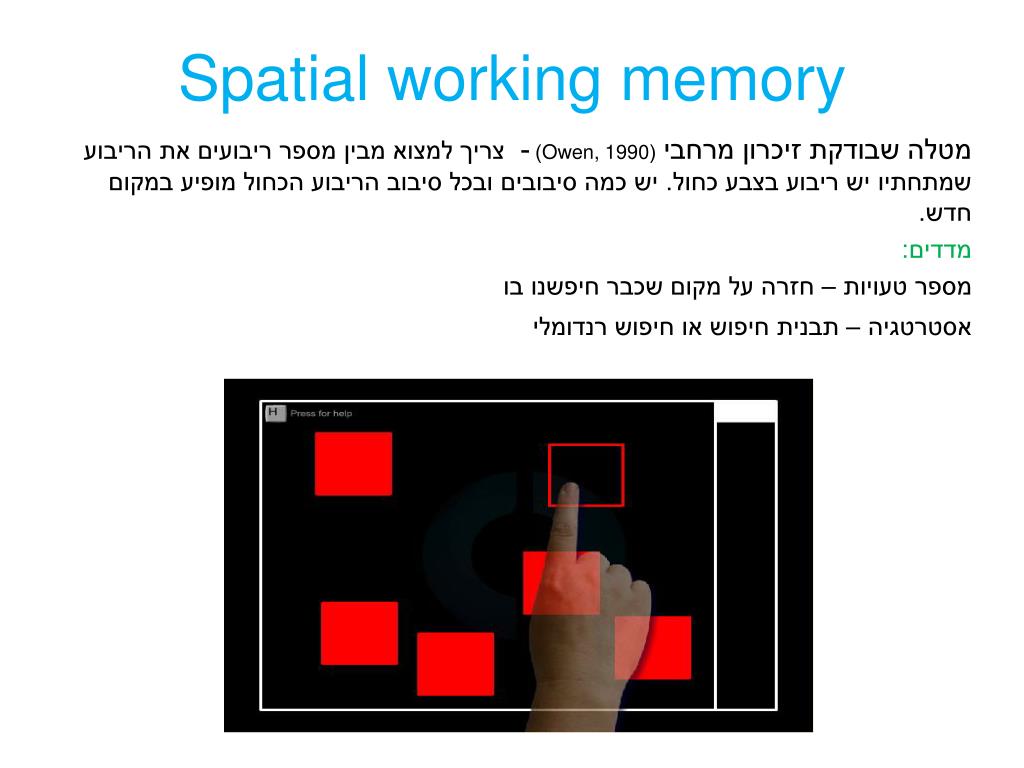 Spatial working memory

מטלה שבודקת זיכרון מרחבי (Owen, 1990) - צריך למצוא מבין מספר ריבועים את הריבוע שמתחתיו יש ריבוע בצבע כחול. יש כמה סיבובים ובכל סיבוב הריבוע הכחול מופיע במקום חדש.

מדדים:

מספר טעויות – חזרה על מקום שכבר חיפשנו בו

אסטרטגיה – תבנית חיפוש או חיפוש רנדומלי

H Press for help